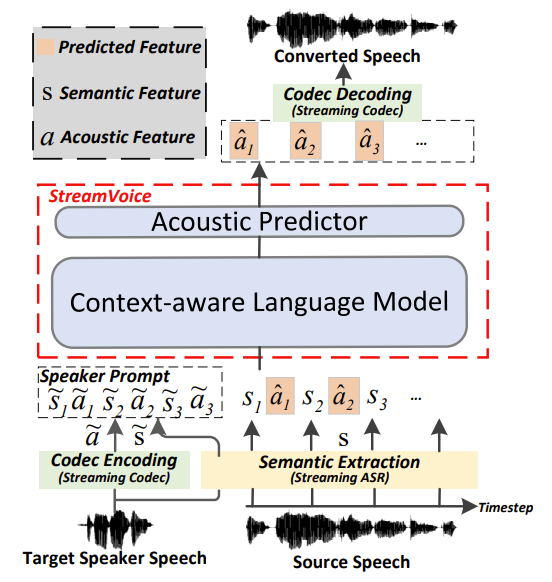 Predicted Feature
s Semantic Feature
$a$ Acoustic Feature

Converted Speech
Codec Decoding
(Streaming Codec)
$\hat{a}_1$ $\hat{a}_2$ $\hat{a}_3$ ...

StreamVoice
Acoustic Predictor
Context-aware Language Model

Speaker Prompt
$\tilde{s}_1 \tilde{a}_1 \tilde{s}_2 \tilde{a}_2 \tilde{s}_3 \tilde{a}_3$
$s_1$ $\hat{a}_1$ $s_2$ $\hat{a}_2$ $s_3$ ...
$\tilde{a}$ $\tilde{s}$
s
Codec Encoding
(Streaming Codec)
Semantic Extraction
(Streaming ASR)
Timestep
Target Speaker Speech
Source Speech